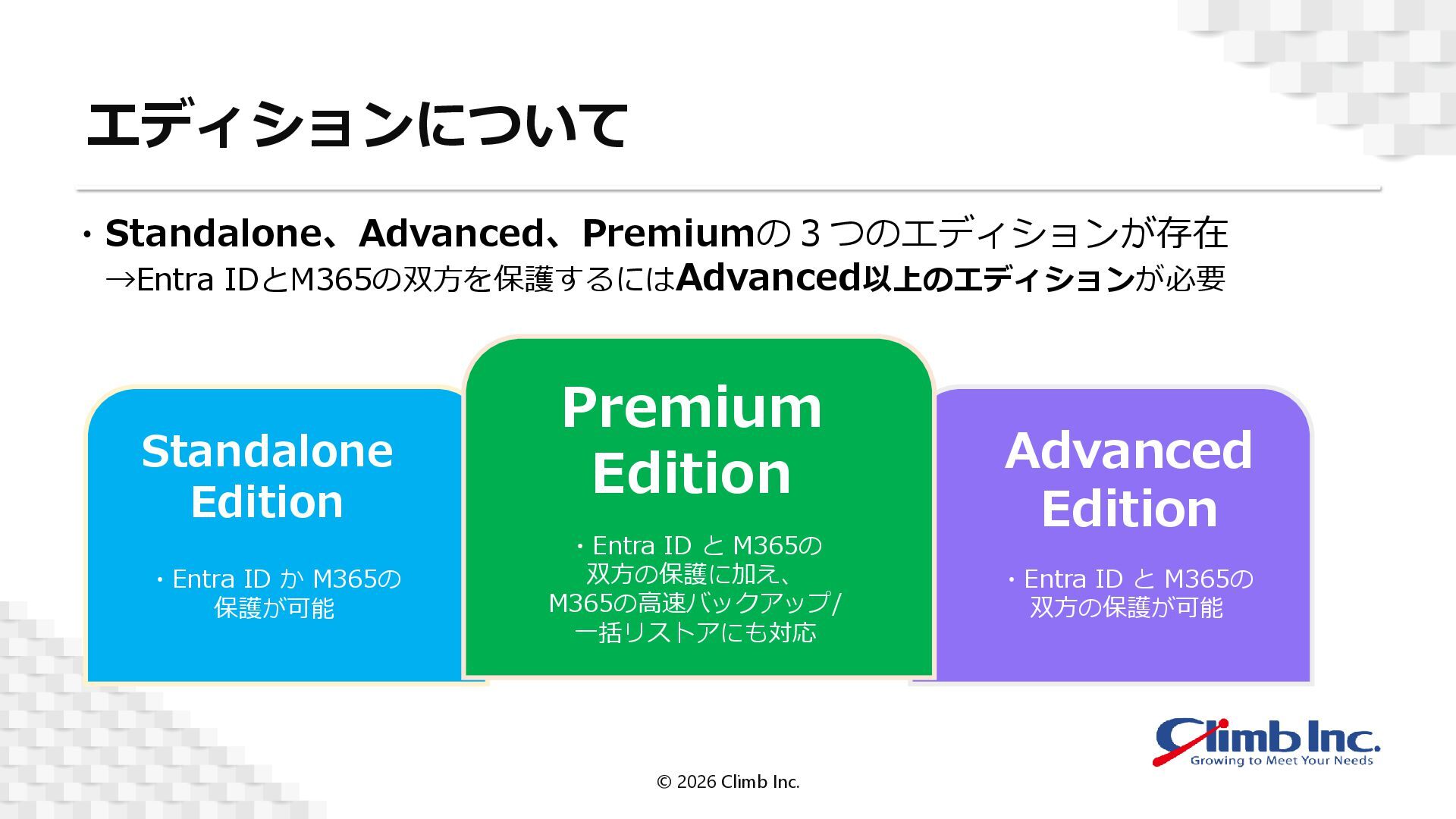 エディションについて

・Standalone、Advanced、Premiumの３つのエディションが存在
→Entra IDとM365の双方を保護するにはAdvanced以上のエディションが必要

Standalone Edition

・Entra ID か M365の保護が可能

Premium Edition

・Entra ID と M365の双方の保護に加え、M365の高速バックアップ/一括リストアにも対応

Advanced Edition

・Entra ID と M365の双方の保護が可能

Climb Inc.
Growing to Meet Your Needs

© 2026 Climb Inc.